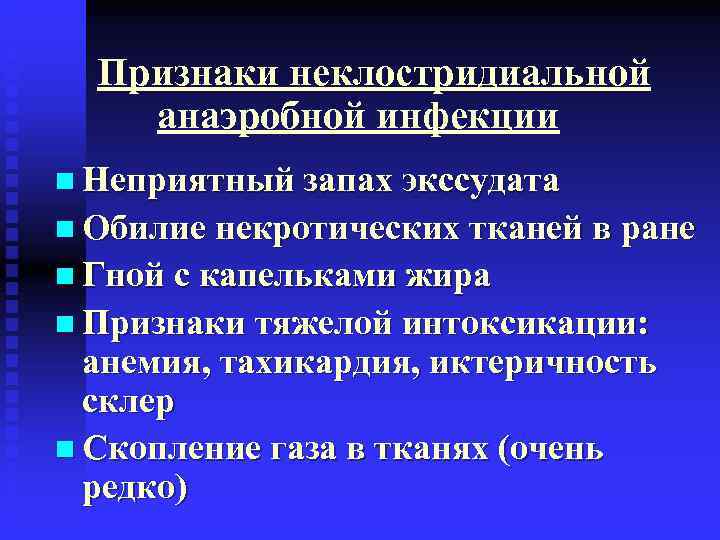 Признаки неклостридиальной анаэробной инфекции

- Неприятный запах экссудата
- Обилие некротических тканей в ране
- Гной с капельками жира
- Признаки тяжелой интоксикации: анемия, тахикардия, иктеричность склер
- Скопление газа в тканях (очень редко)